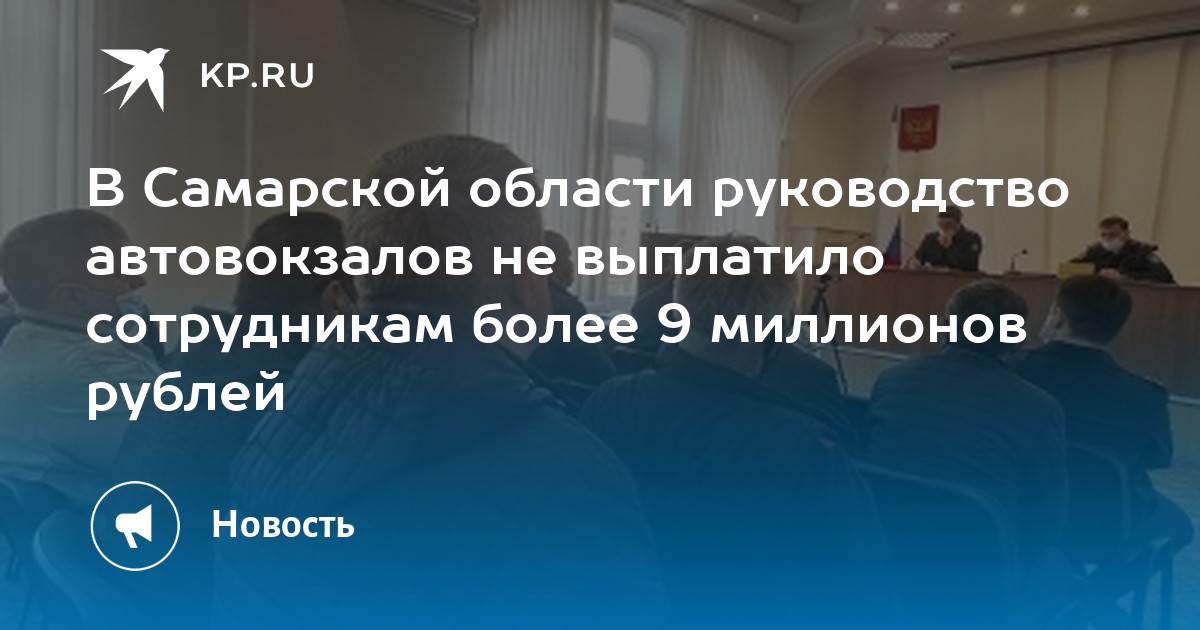 KP.RU

В Самарской области руководство автовокзалов не выплатило сотрудникам более 9 миллионов рублей

Новость